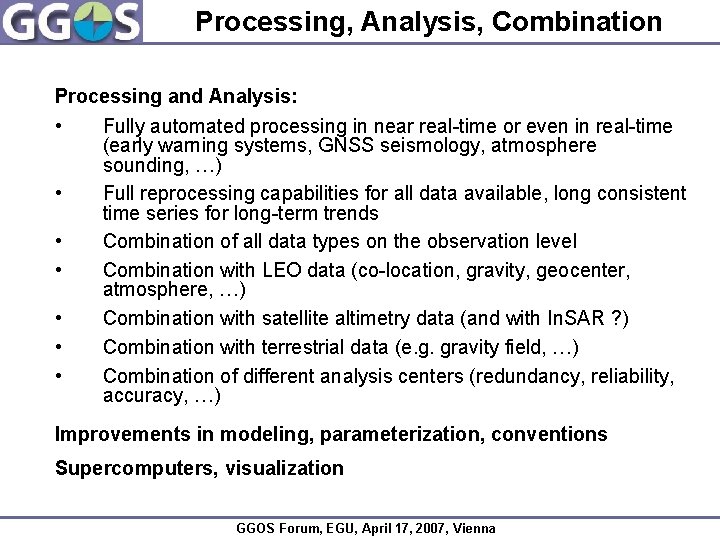 GGOS

Processing, Analysis, Combination

Processing and Analysis:

• Fully automated processing in near real-time or even in real-time (early warning systems, GNSS seismology, atmosphere sounding, …)

• Full reprocessing capabilities for all data available, long consistent time series for long-term trends

• Combination of all data types on the observation level

• Combination with LEO data (co-location, gravity, geocenter, atmosphere, …)

• Combination with satellite altimetry data (and with InSAR ?)

• Combination with terrestrial data (e.g. gravity field, …)

• Combination of different analysis centers (redundancy, reliability, accuracy, …)

Improvements in modeling, parameterization, conventions

Supercomputers, visualization

GGOS Forum, EGU, April 17, 2007, Vienna